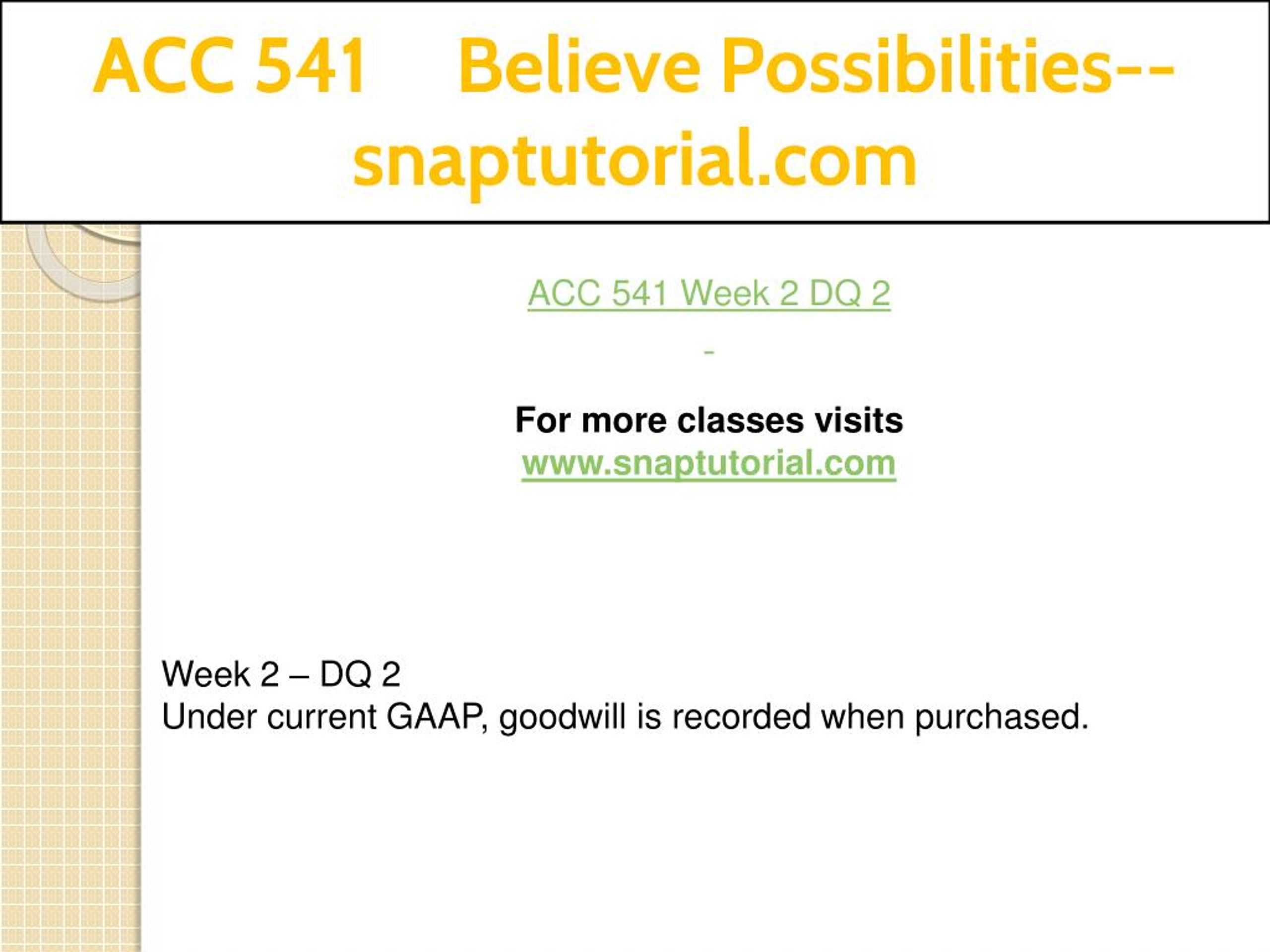 ACC 541 Believe Possibilities--snaptutorial.com

ACC 541 Week 2 DQ 2

-

For more classes visits
www.snaptutorial.com

Week 2 – DQ 2
Under current GAAP, goodwill is recorded when purchased.